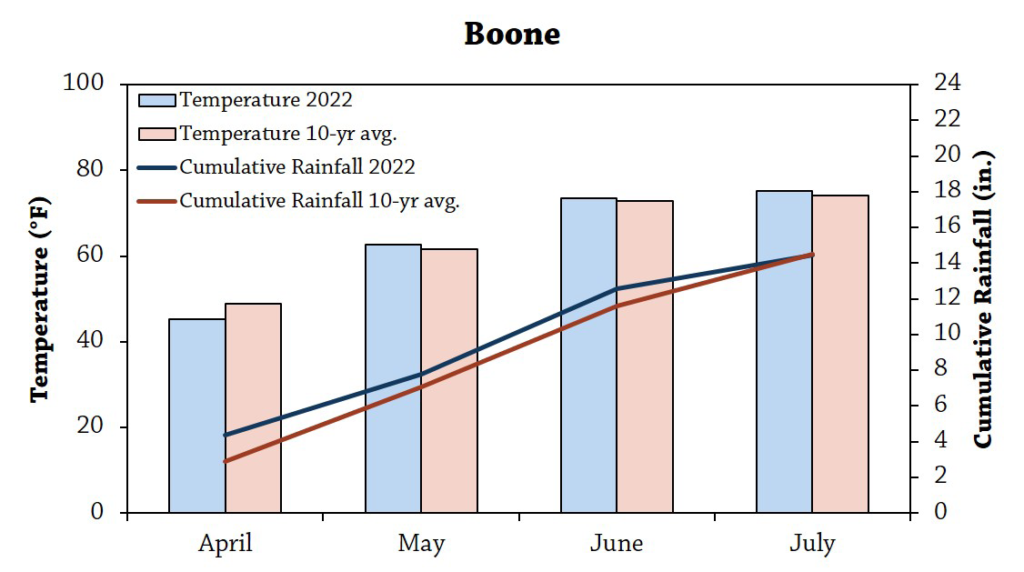 Boone

Temperature 2022
Temperature 10-yr avg.
Cumulative Rainfall 2022
Cumulative Rainfall 10-yr avg.

Temperature (°F)

100
80
60
40
20
0

Cumulative Rainfall (in.)

24
22
20
18
16
14
12
10
8
6
4
2
0

April
May
June
July